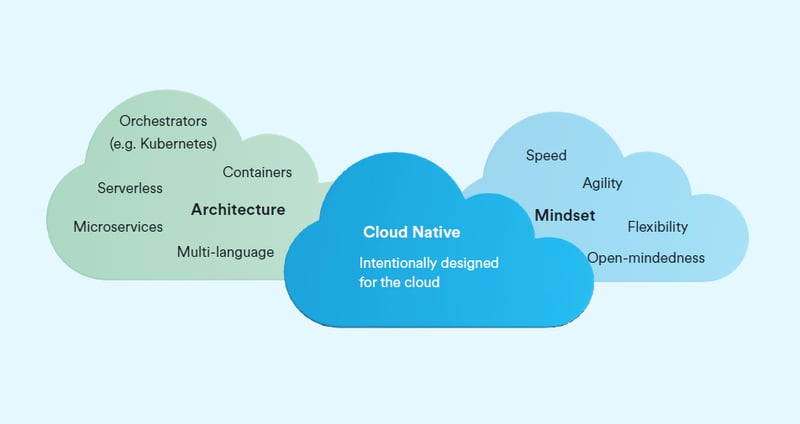 Orchestrators (e.g. Kubernetes)

Containers

Serverless

Architecture

Microservices

Multi-language

Cloud Native

Intentionally designed for the cloud

Speed

Agility

Mindset

Flexibility

Open-mindedness